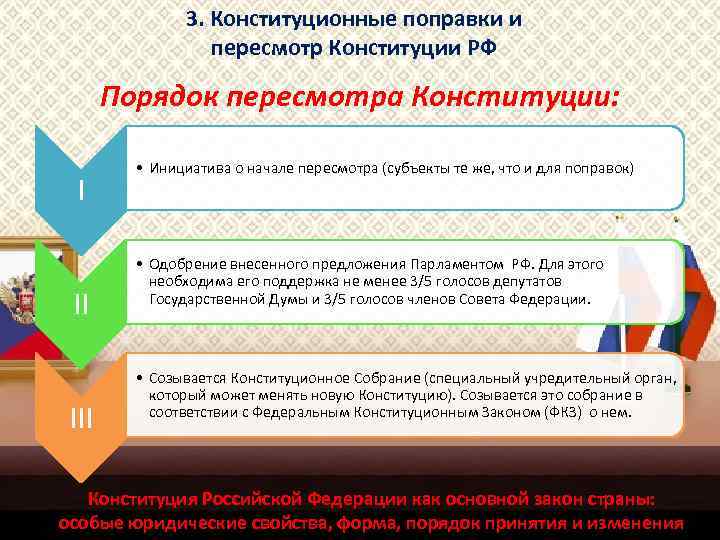 3. Конституционные поправки и пересмотр Конституции РФ

Порядок пересмотра Конституции:

I

• Инициатива о начале пересмотра (субъекты те же, что и для поправок)

II

• Одобрение внесенного предложения Парламентом РФ. Для этого необходима его поддержка не менее 3/5 голосов депутатов Государственной Думы и 3/5 голосов членов Совета Федерации.

III

• Созывается Конституционное Собрание (специальный учредительный орган, который может менять новую Конституцию). Созывается это собрание в соответствии с Федеральным Конституционным Законом (ФКЗ) о нем.

Конституция Российской Федерации как основной закон страны: особые юридические свойства, форма, порядок принятия и изменения